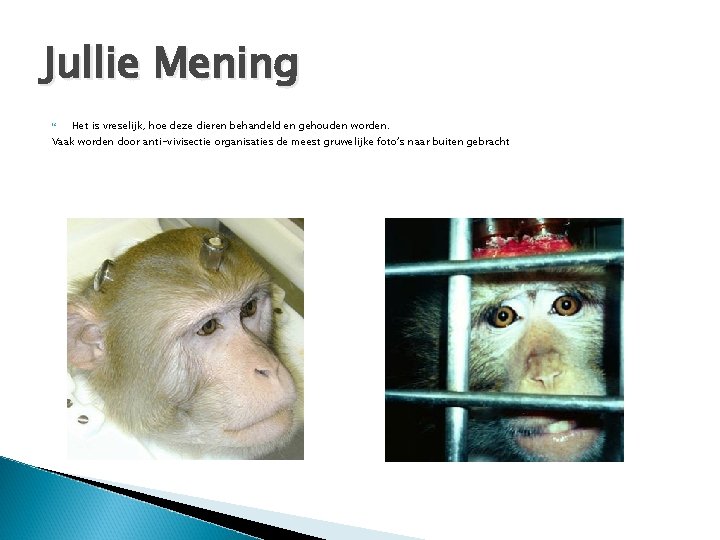 Jullie Mening

Het is vreselijk, hoe deze dieren behandeld en gehouden worden.
Vaak worden door anti-vivisectie organisaties de meest gruwelijke foto's naar buiten gebracht